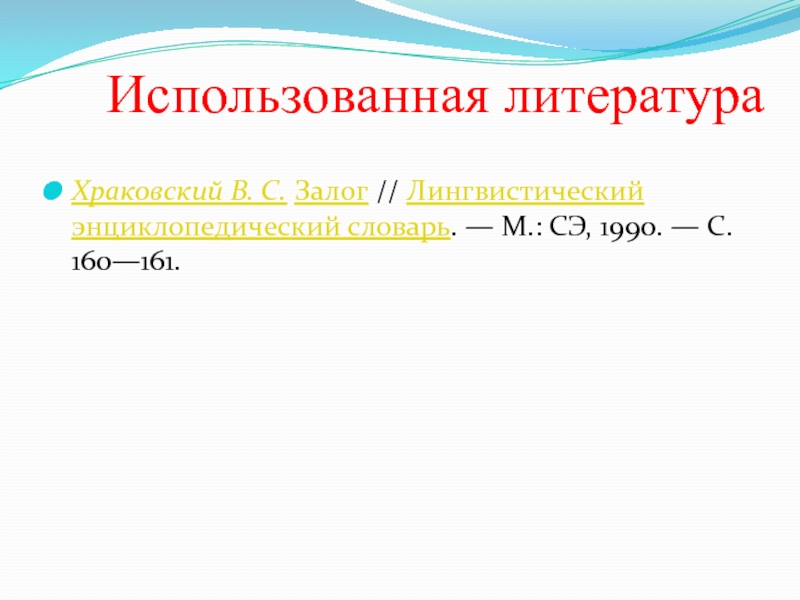 Использованная литература

Храковский В. С. Залог // Лингвистический энциклопедический словарь. — М.: СЭ, 1990. — С. 160—161.